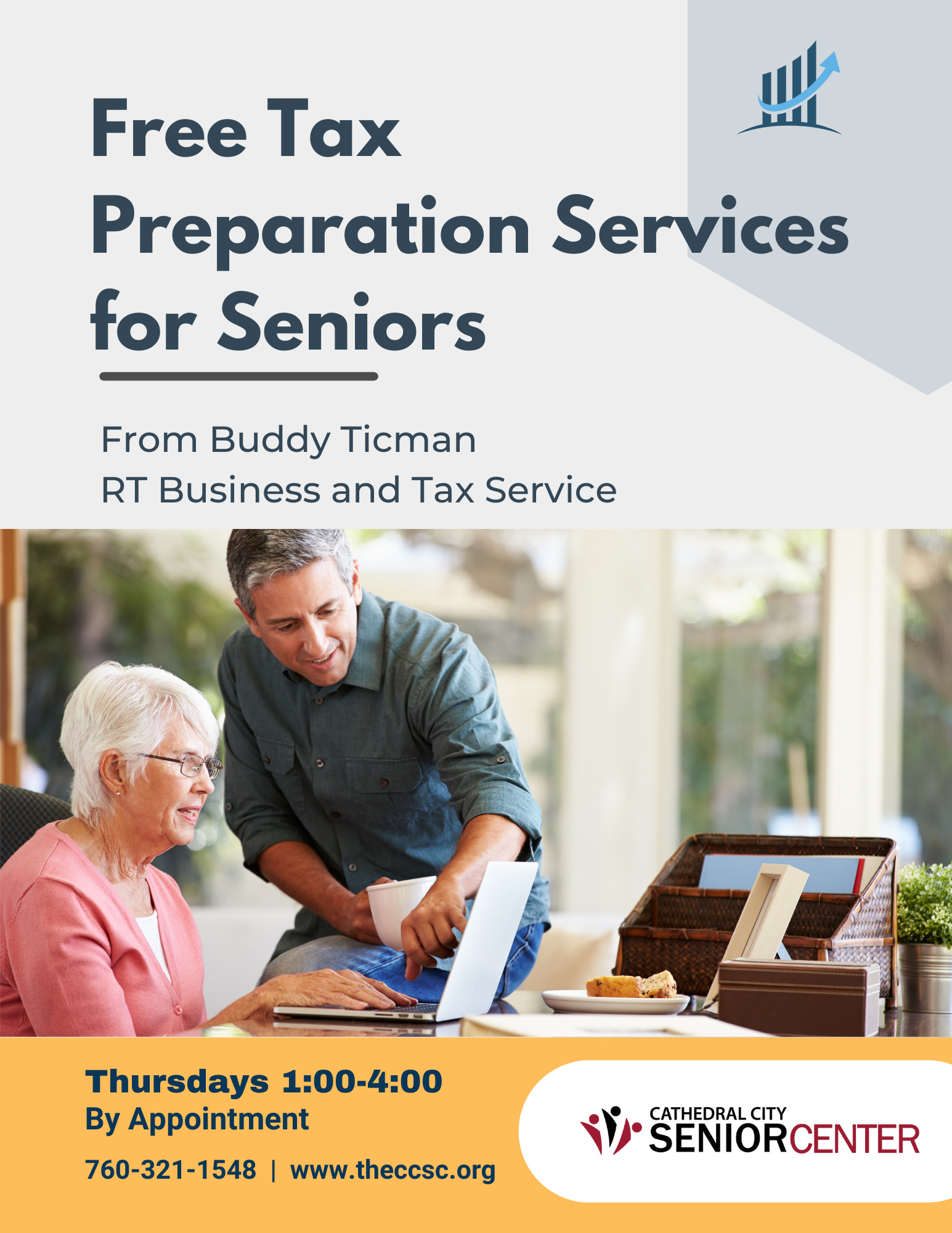 Free Tax Preparation Services for Seniors

From Buddy Ticman
RT Business and Tax Service

Thursdays 1:00-4:00
By Appointment

760-321-1548 | www.theccsc.org

CATHEDRAL CITY
SENIORCENTER